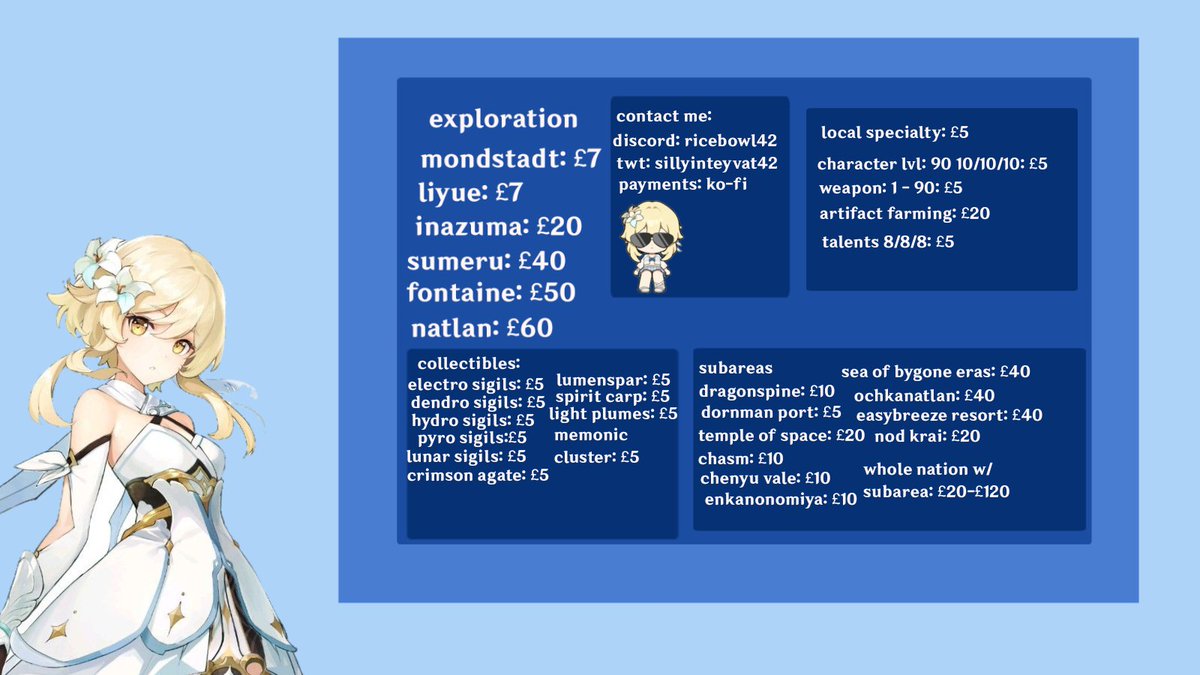 exploration
mondstadt: £7
liyue: £7
inazuma: £20
sumeru: £40
fontaine: £50
natlan: £60

contact me:
discord: ricebowl42
twt: sillyinteyvat42
payments: ko-fi

local specialty: £5
character lvl: 90 10/10/10: £5
weapon: 1 - 90: £5
artifact farming: £20
talents 8/8/8: £5

collectibles:
electro sigils: £5
dendro sigils: £5
hydro sigils: £5
pyro sigils:£5
lunar sigils: £5
crimson agate: £5
lumenspar: £5
spirit carp: £5
light plumes: £5
memonic cluster: £5

subareas
dragonspine: £10
dornman port: £5
temple of space: £20
chasm: £10
chenyu vale: £10
enkanonomiya: £10
sea of bygone eras: £40
ochkanatlan: £40
easybreeze resort: £40
nod krai: £20
whole nation w/ subarea: £20-£120